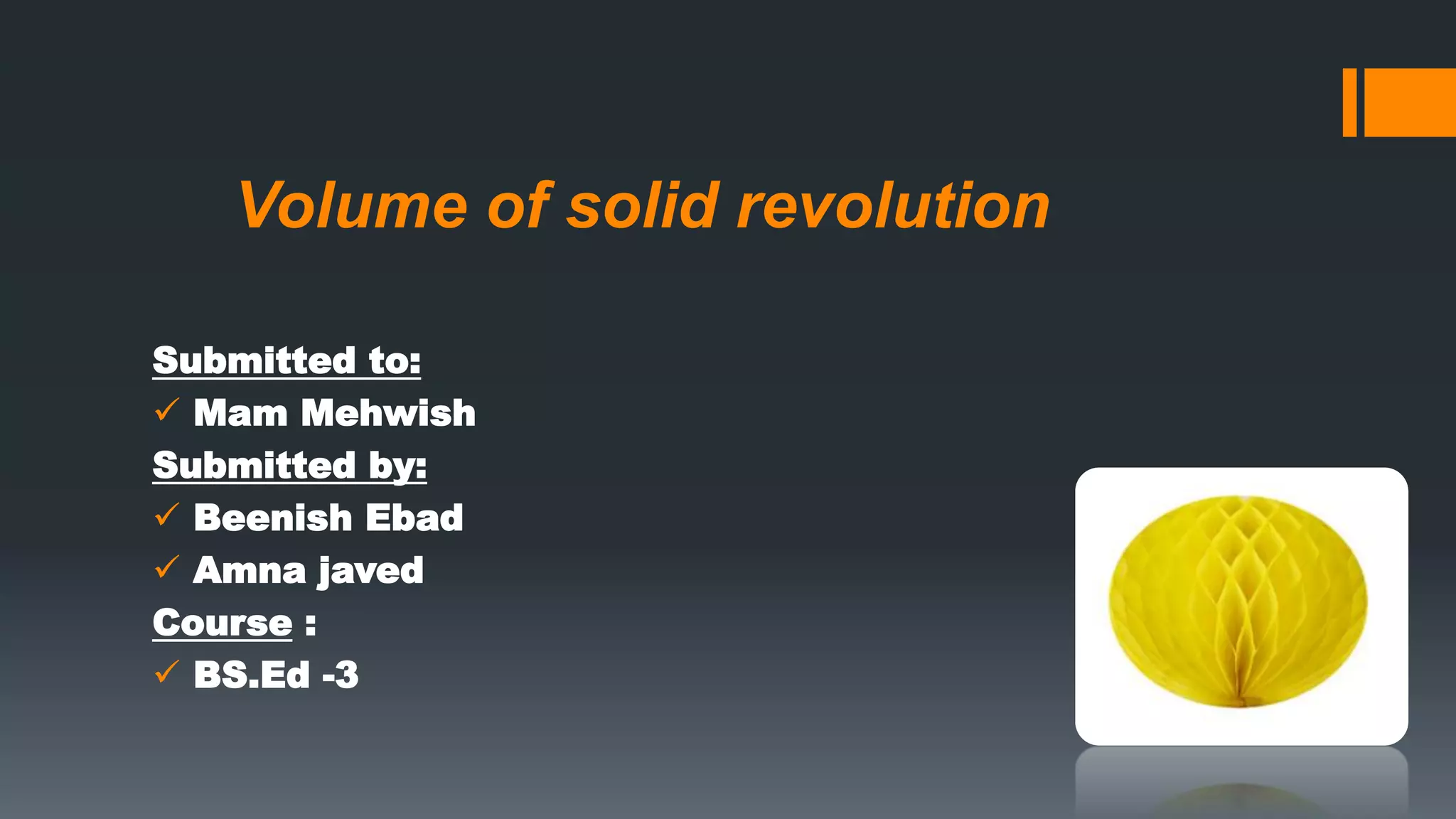 Volume of solid revolution

Submitted to:
✓ Mam Mehwish
Submitted by:
✓ Beenish Ebad
✓ Amna javed
Course :
✓ BS.Ed -3